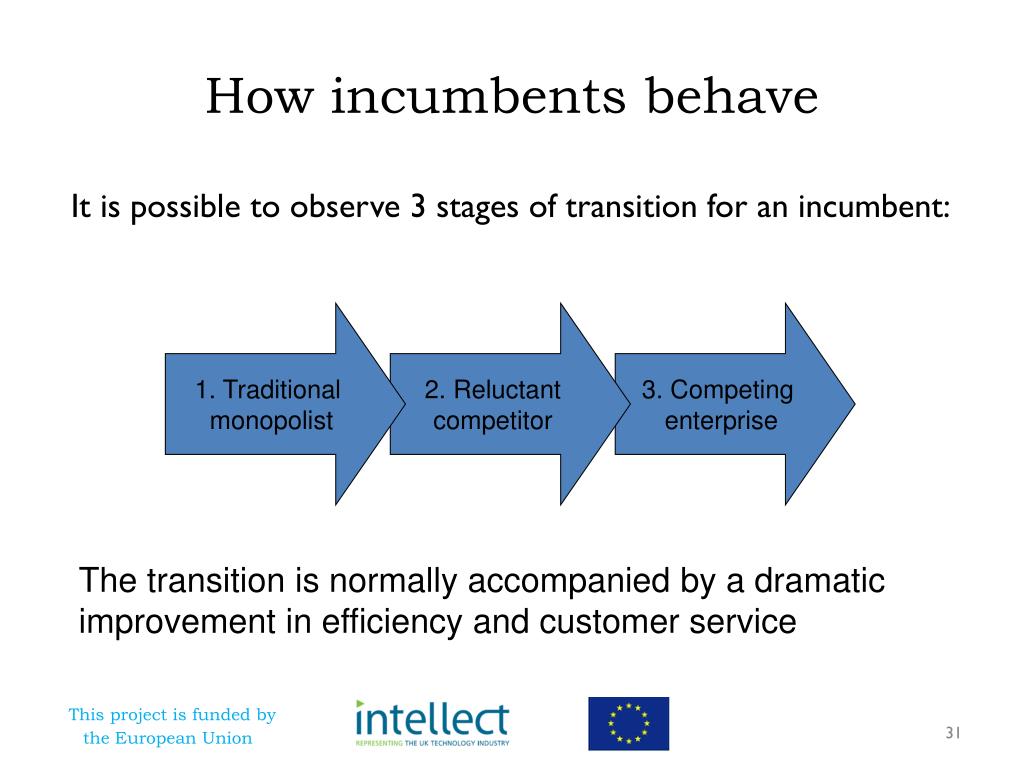 How incumbents behave

It is possible to observe 3 stages of transition for an incumbent:

1. Traditional monopolist

2. Reluctant competitor

3. Competing enterprise

The transition is normally accompanied by a dramatic improvement in efficiency and customer service

This project is funded by the European Union

intellect
REPRESENTING THE UK TECHNOLOGY INDUSTRY

31